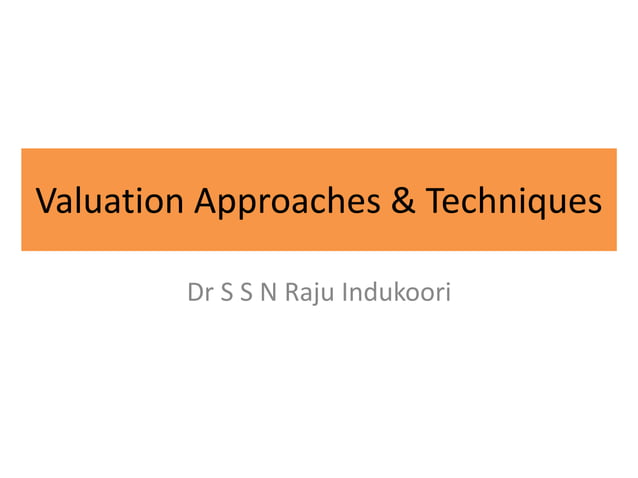 Valuation Approaches & Techniques

Dr S S N Raju Indukoori